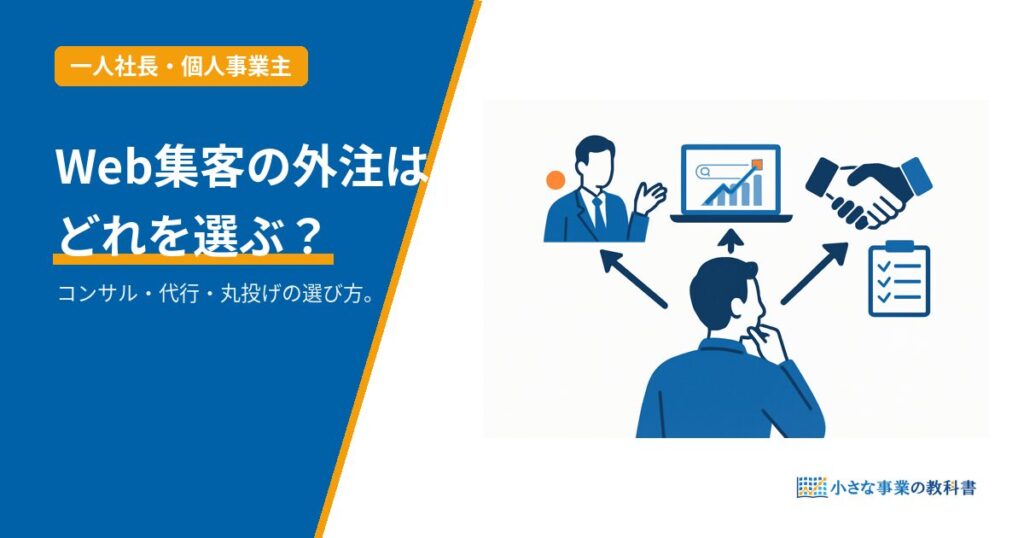 一人社長・個人事業主

Web集客の外注は
どれを選ぶ？

コンサル・代行・丸投げの選び方。

小さな事業の教科書